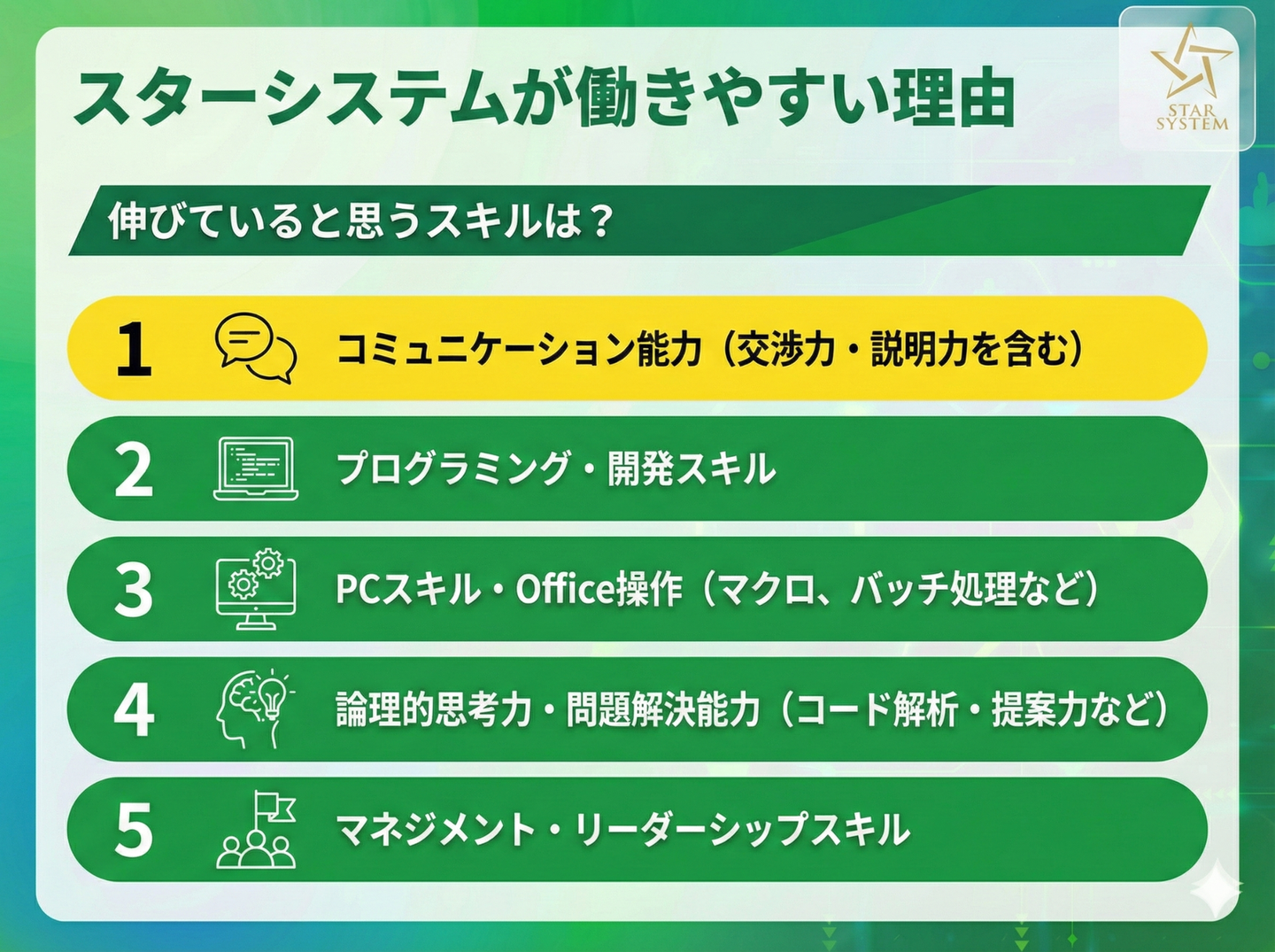 スターシステムが働きやすい理由

STAR SYSTEM

伸びていると思うスキルは？

1 コミュニケーション能力（交渉力・説明力を含む）

2 プログラミング・開発スキル

3 PCスキル・Office操作（マクロ、バッチ処理など）

4 論理的思考力・問題解決能力（コード解析・提案力など）

5 マネジメント・リーダーシップスキル